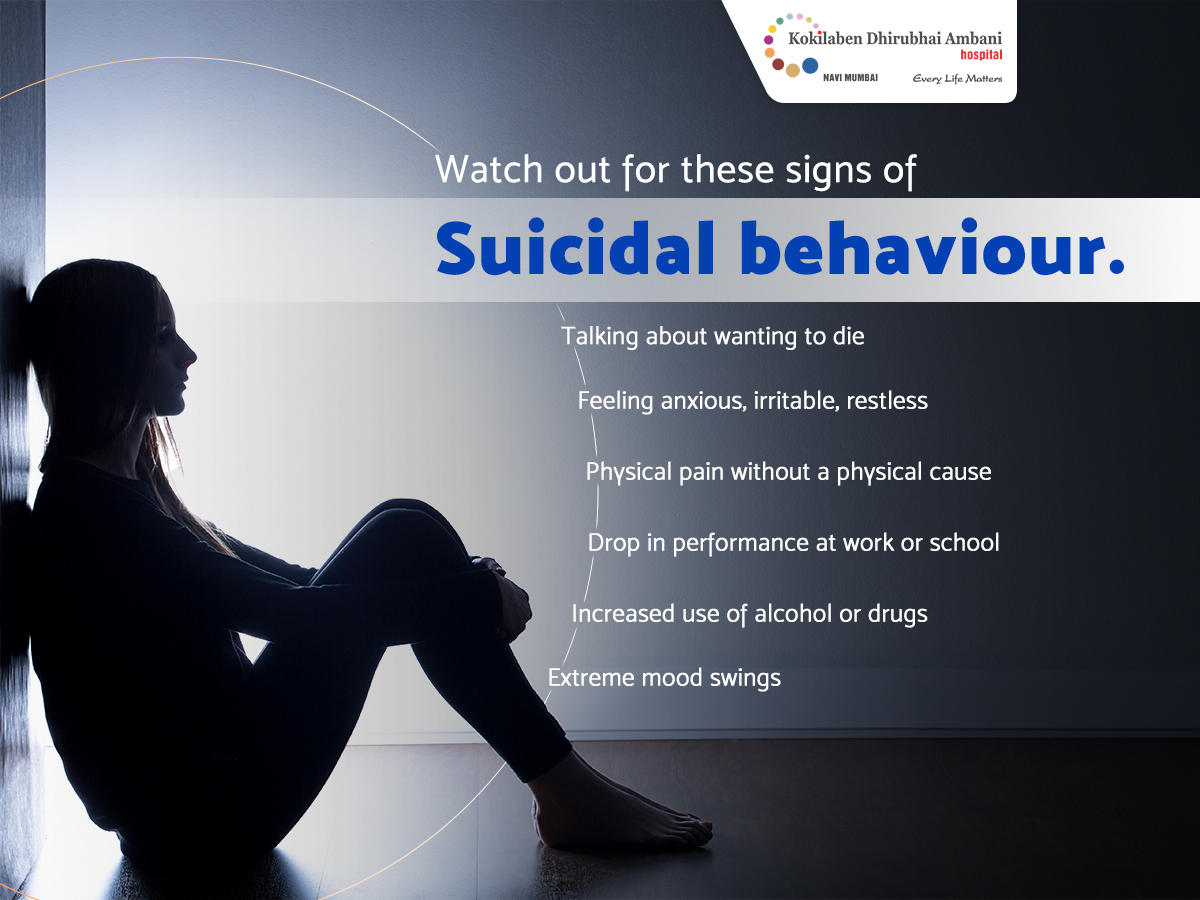 Kokilaben Dhirubhai Ambani hospital
NAVI MUMBAI
Every Life Matters

Watch out for these signs of
Suicidal behaviour.

Talking about wanting to die

Feeling anxious, irritable, restless

Physical pain without a physical cause

Drop in performance at work or school

Increased use of alcohol or drugs

Extreme mood swings